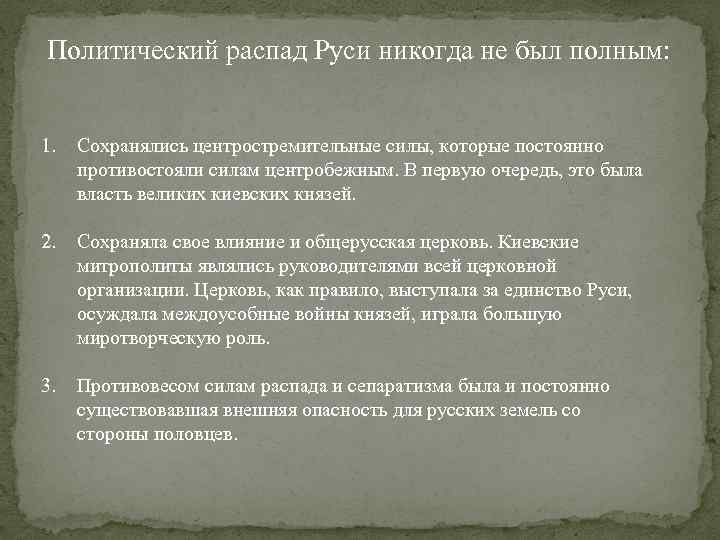 Политический распад Руси никогда не был полным:

1. Сохранялись центростремительные силы, которые постоянно противостояли силам центробежным. В первую очередь, это была власть великих киевских князей.

2. Сохраняла свое влияние и общерусская церковь. Киевские митрополиты являлись руководителями всей церковной организации. Церковь, как правило, выступала за единство Руси, осуждала междоусобные войны князей, играла большую миротворческую роль.

3. Противовесом силам распада и сепаратизма была и постоянно существовавшая внешняя опасность для русских земель со стороны половцев.